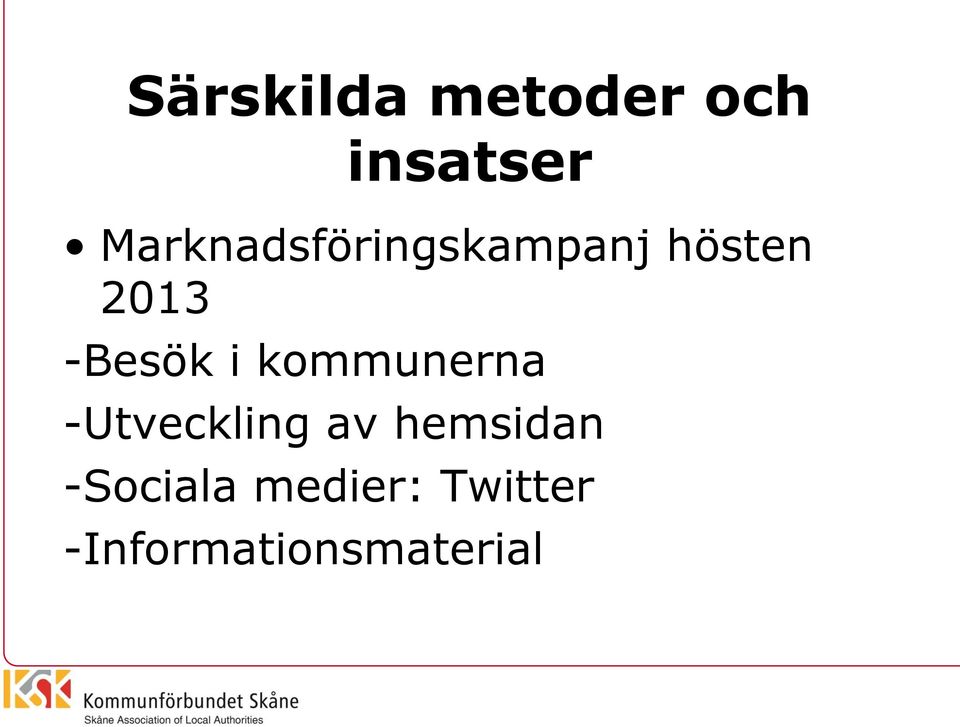 Särskilda metoder och insatser

• Marknadsföringskampanj hösten 2013

-Besök i kommunerna

-Utveckling av hemsidan

-Sociala medier: Twitter

-Informationsmaterial

KSK

Kommunförbundet Skåne

Skåne Association of Local Authorities